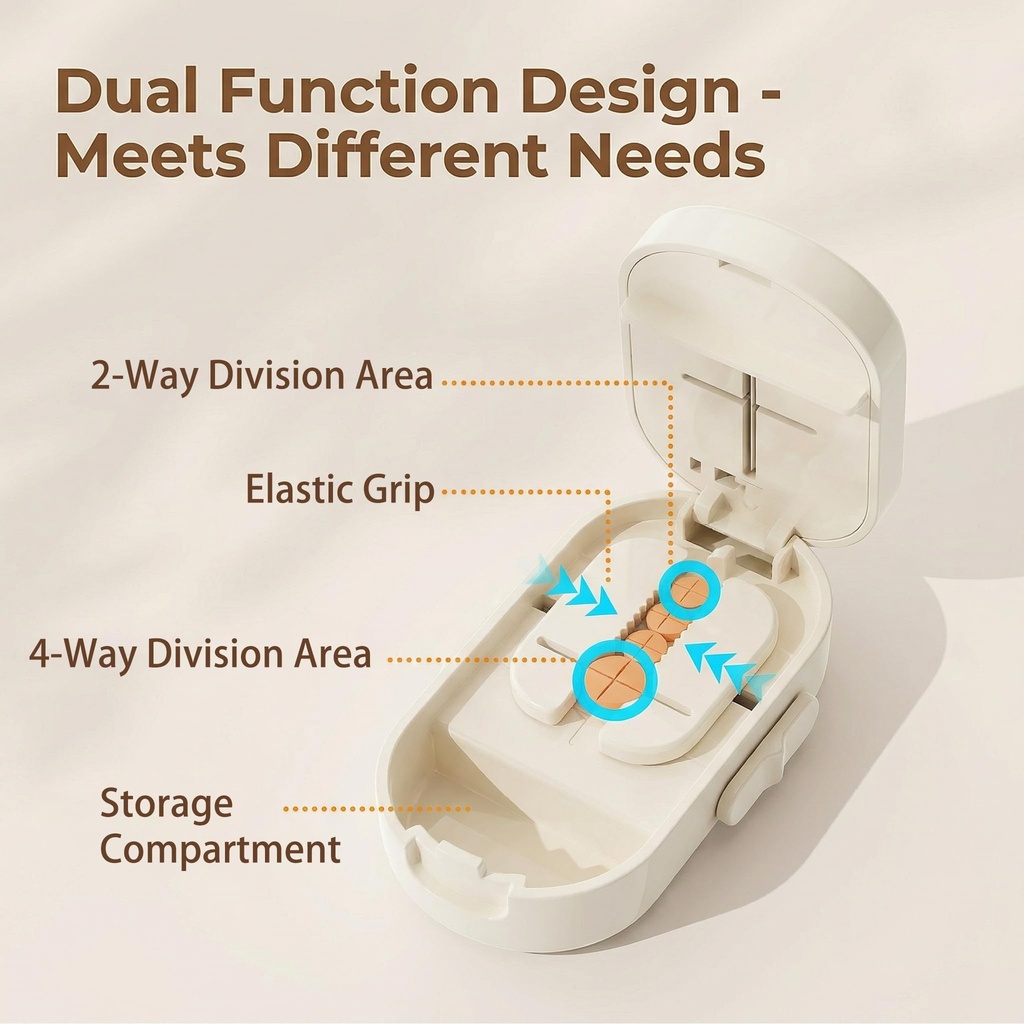 Dual Function Design - Meets Different Needs

2-Way Division Area

Elastic Grip

4-Way Division Area

Storage Compartment